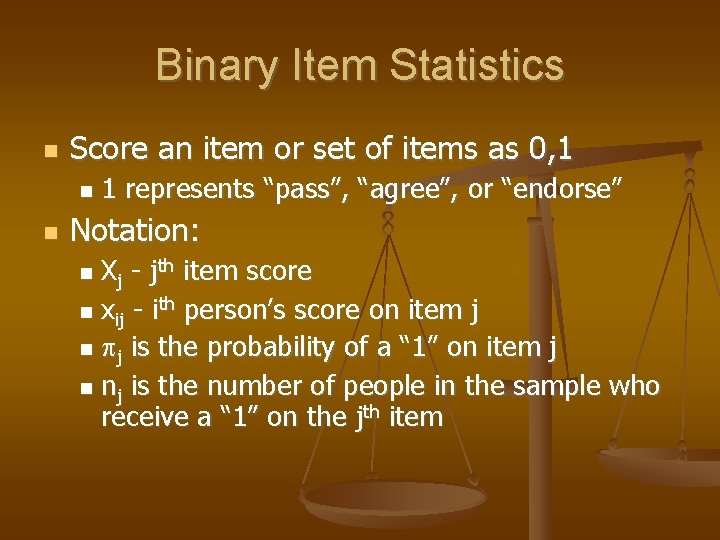 Binary Item Statistics

Score an item or set of items as 0,1

1 represents “pass”, “agree”, or “endorse”

Notation:

$X_j$ - $j^{th}$ item score

$x_{ij}$ - $i^{th}$ person’s score on item j

$\pi_j$ is the probability of a “1” on item j

$n_j$ is the number of people in the sample who receive a “1” on the $j^{th}$ item